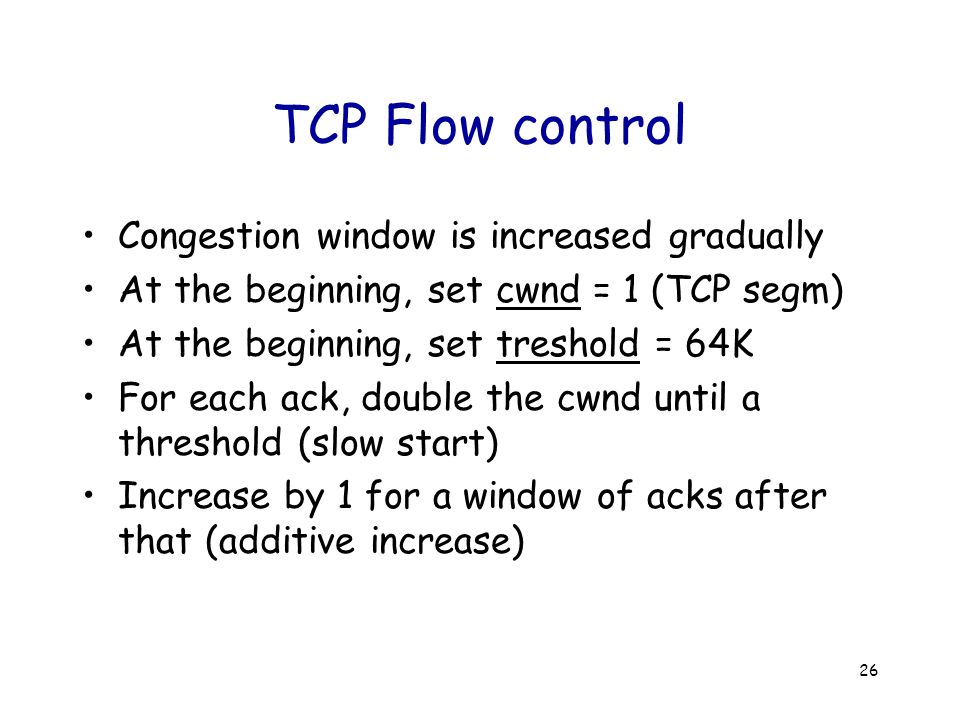 TCP Flow control

• Congestion window is increased gradually
• At the beginning, set cwnd = 1 (TCP segm)
• At the beginning, set treshold = 64K
• For each ack, double the cwnd until a threshold (slow start)
• Increase by 1 for a window of acks after that (additive increase)

26